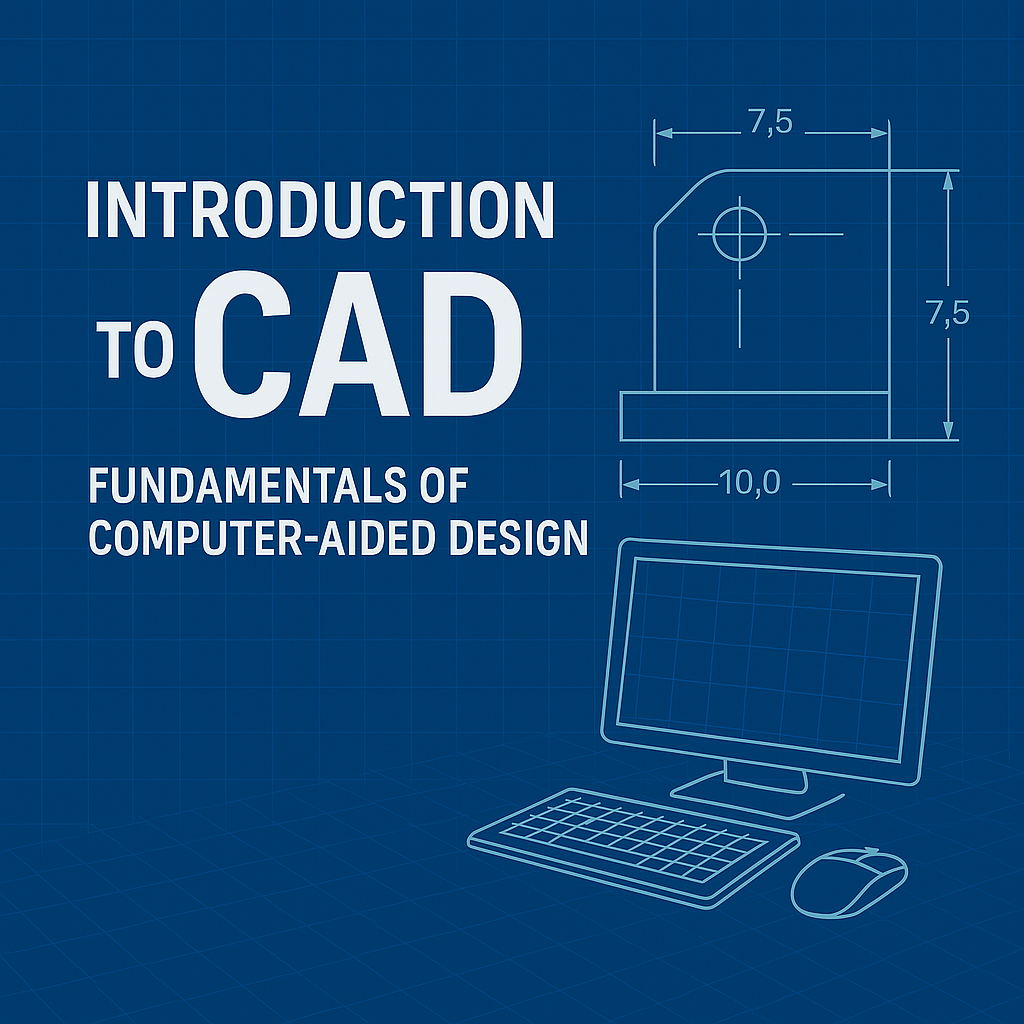 INTRODUCTION TO CAD

FUNDAMENTALS OF COMPUTER-AIDED DESIGN

7,5

7,5

10,0